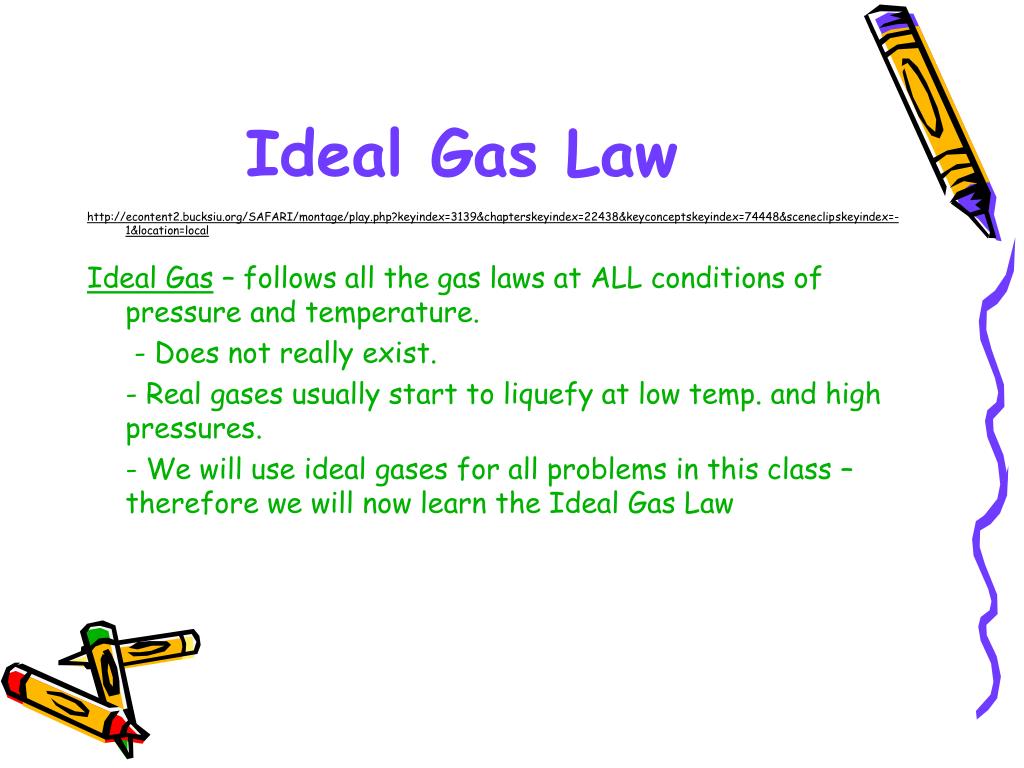 Ideal Gas Law

http://econtent2.bucksiu.org/SAFARI/montage/play.php?keyindex=3139&chapterskeyindex=22438&keyconceptskeyindex=74448&sceneclipskeyindex=-1&location=local

Ideal Gas – follows all the gas laws at ALL conditions of pressure and temperature.

- Does not really exist.

- Real gases usually start to liquefy at low temp. and high pressures.

- We will use ideal gases for all problems in this class – therefore we will now learn the Ideal Gas Law